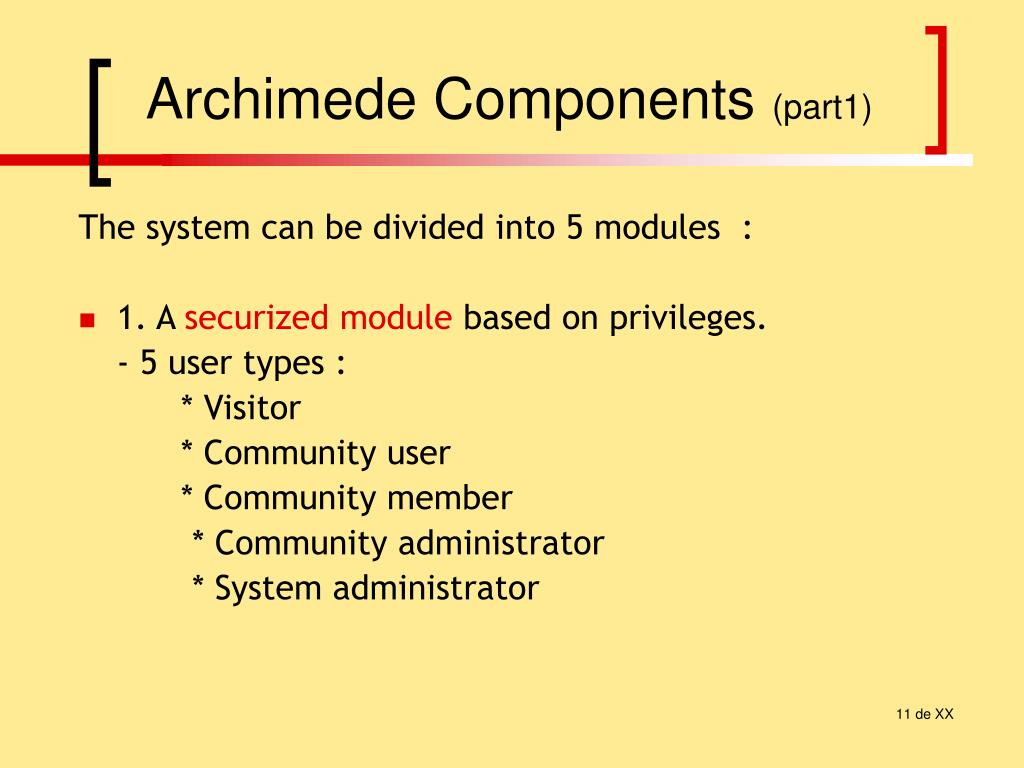 Archimede Components (part1)

The system can be divided into 5 modules :

1. A securized module based on privileges.
- 5 user types :
* Visitor
* Community user
* Community member
* Community administrator
* System administrator

11 de XX